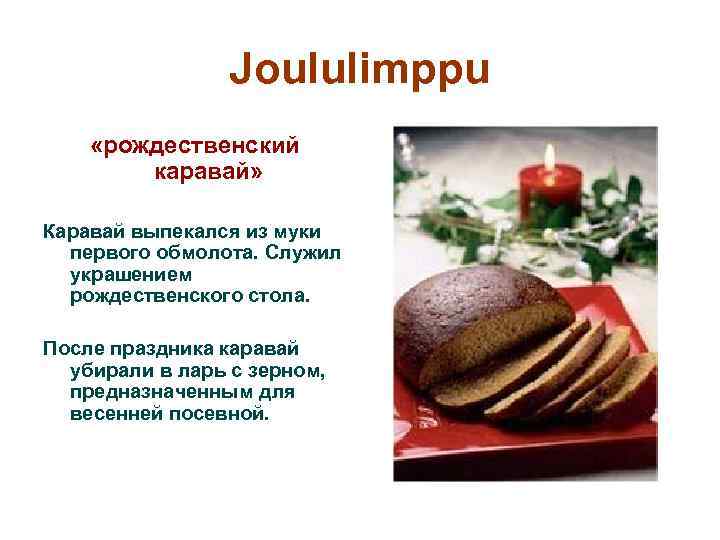 Joululimppu

«рождественский каравай»

Каравай выпекался из муки первого обмолота. Служил украшением рождественского стола.

После праздника каравай убирали в ларь с зерном, предназначенным для весенней посевной.